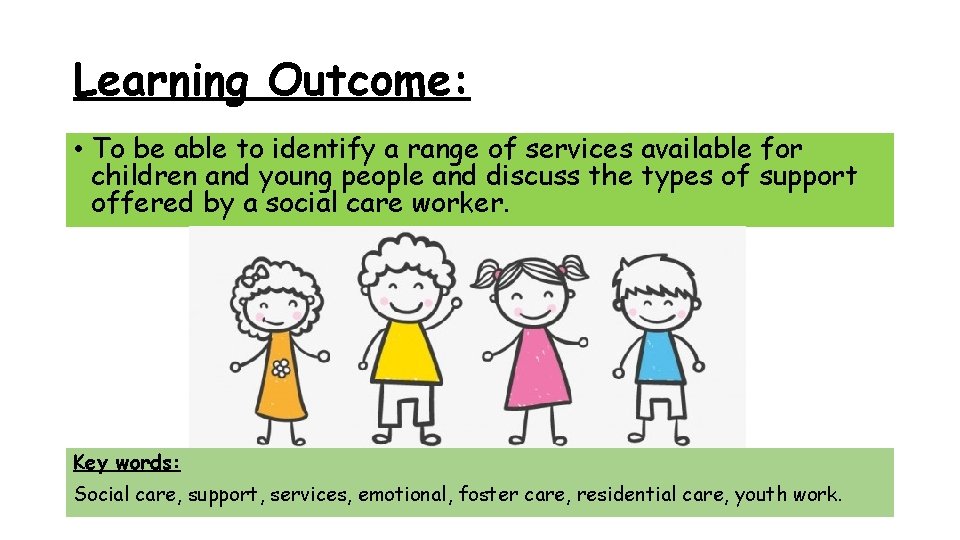 Learning Outcome:

• To be able to identify a range of services available for children and young people and discuss the types of support offered by a social care worker.

Key words:

Social care, support, services, emotional, foster care, residential care, youth work.